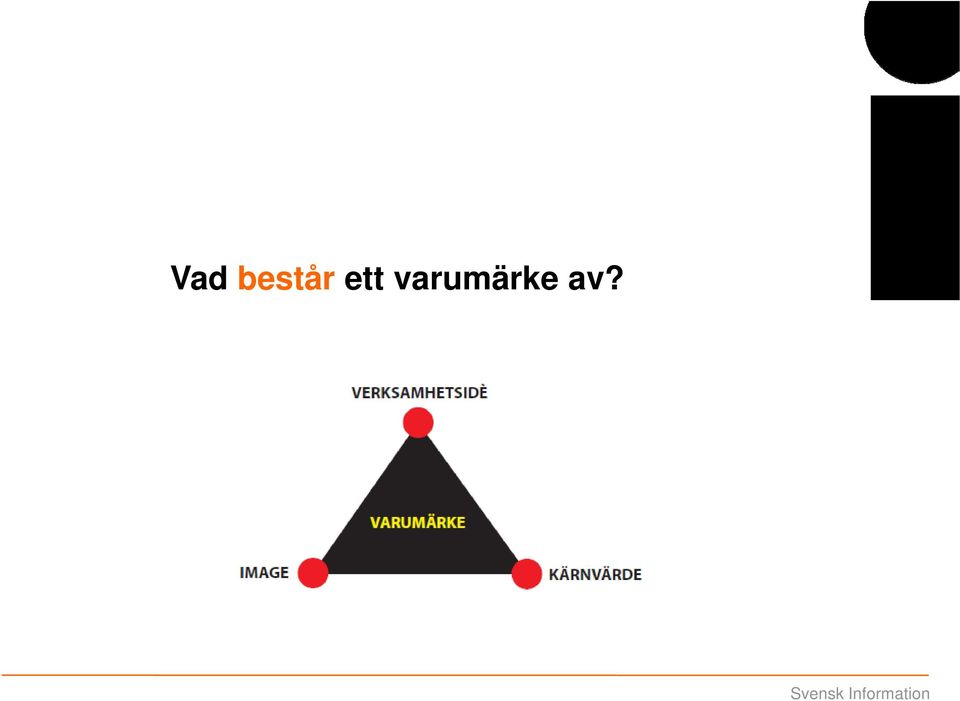 Vad består ett varumärke av?

VERKSAMHETSIDÈ

VARUMÄRKE

IMAGE

KÄRNVÄRDE

Svensk Information